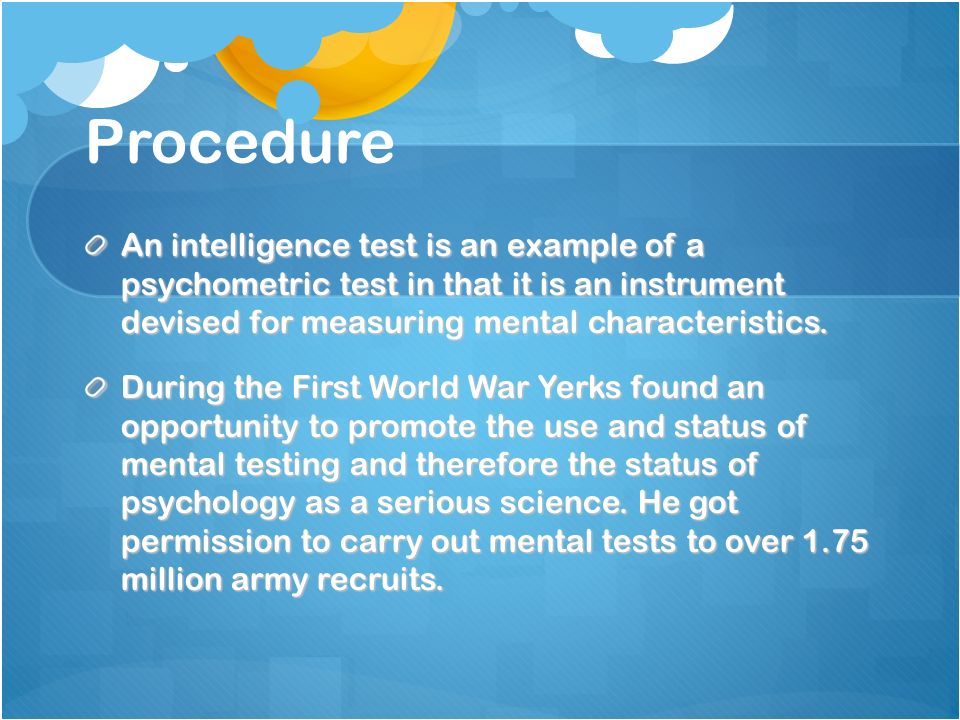 Procedure

An intelligence test is an example of a psychometric test in that it is an instrument devised for measuring mental characteristics.

During the First World War Yerks found an opportunity to promote the use and status of mental testing and therefore the status of psychology as a serious science. He got permission to carry out mental tests to over 1.75 million army recruits.